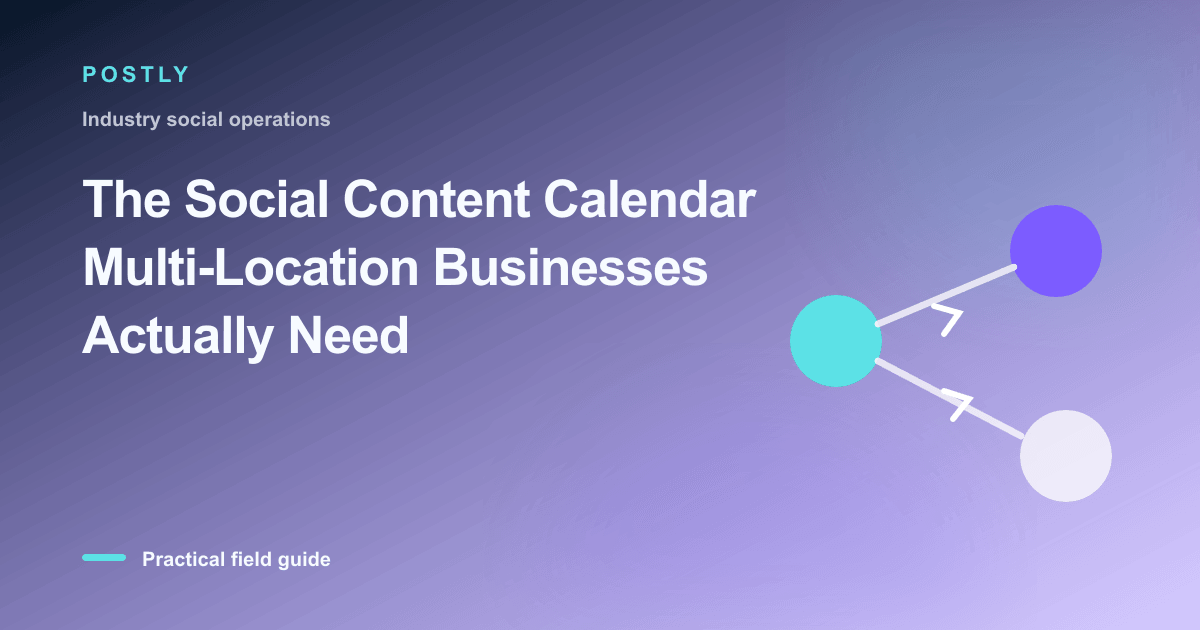 POSTLY

Industry social operations

The Social Content Calendar Multi-Location Businesses Actually Need

Practical field guide